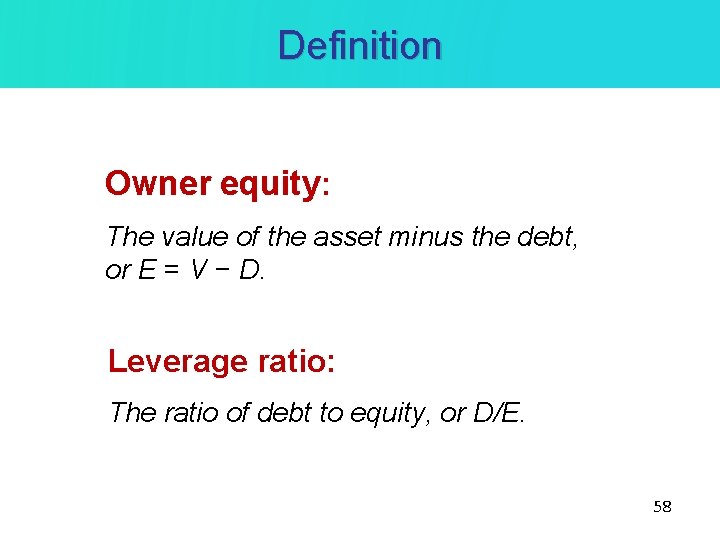 Definition

Owner equity:

The value of the asset minus the debt, or $E = V - D$.

Leverage ratio:

The ratio of debt to equity, or $D/E$.

58